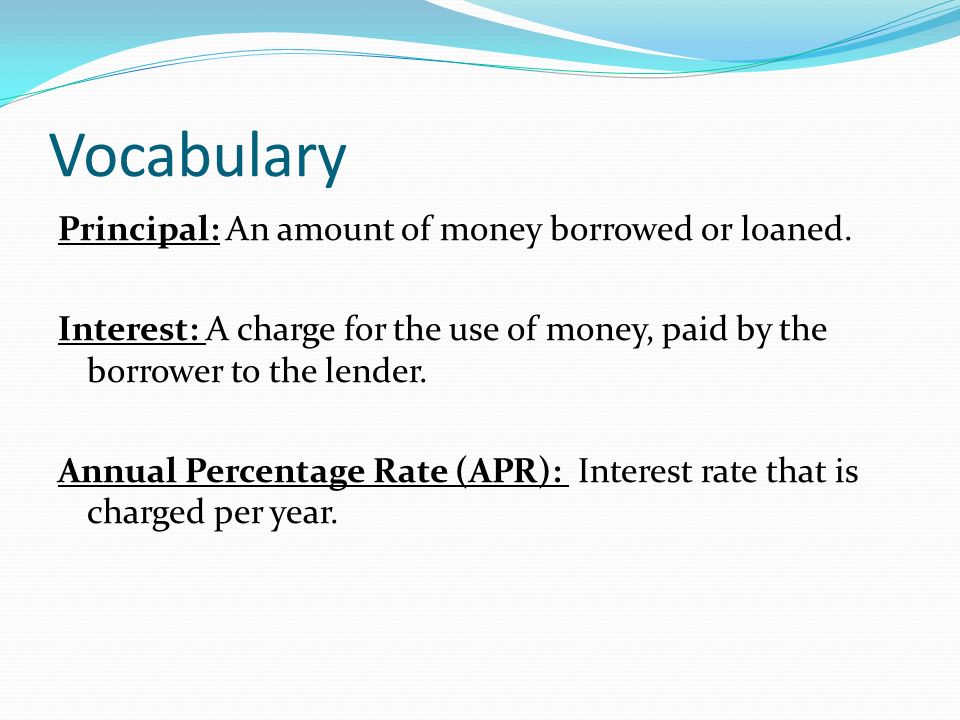 Vocabulary

Principal: An amount of money borrowed or loaned.

Interest: A charge for the use of money, paid by the borrower to the lender.

Annual Percentage Rate (APR): Interest rate that is charged per year.